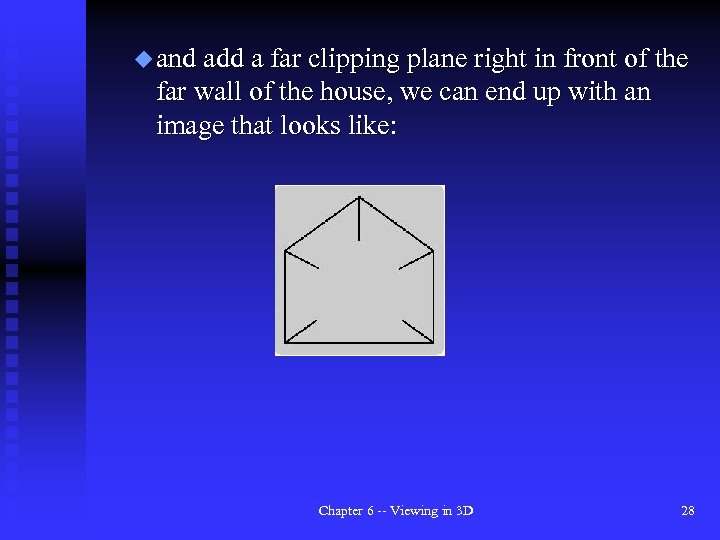 ◆ and add a far clipping plane right in front of the far wall of the house, we can end up with an image that looks like:

Chapter 6 -- Viewing in 3D

28